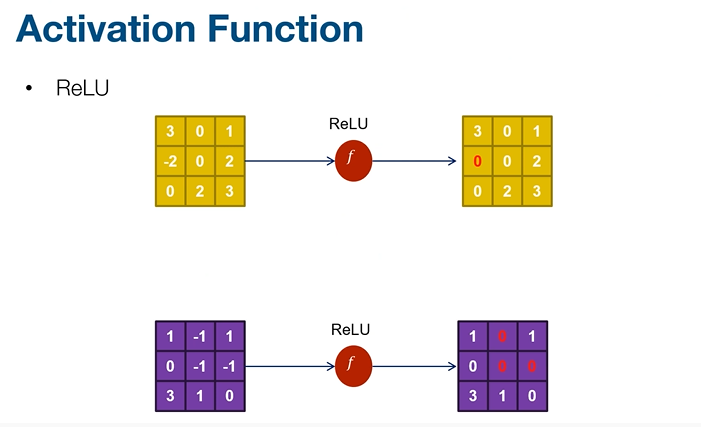 Activation Function

• ReLU

| 3 | 0 | 1 |
|---|---|---|
| -2 | 0 | 2 |
| 0 | 2 | 3 |

ReLU

$f$

| 3 | 0 | 1 |
|---|---|---|
| 0 | 0 | 2 |
| 0 | 2 | 3 |

| 1 | -1 | 1 |
|---|---|---|
| 0 | -1 | -1 |
| 3 | 1 | 0 |

ReLU

$f$

| 1 | 0 | 1 |
|---|---|---|
| 0 | 0 | 0 |
| 3 | 1 | 0 |